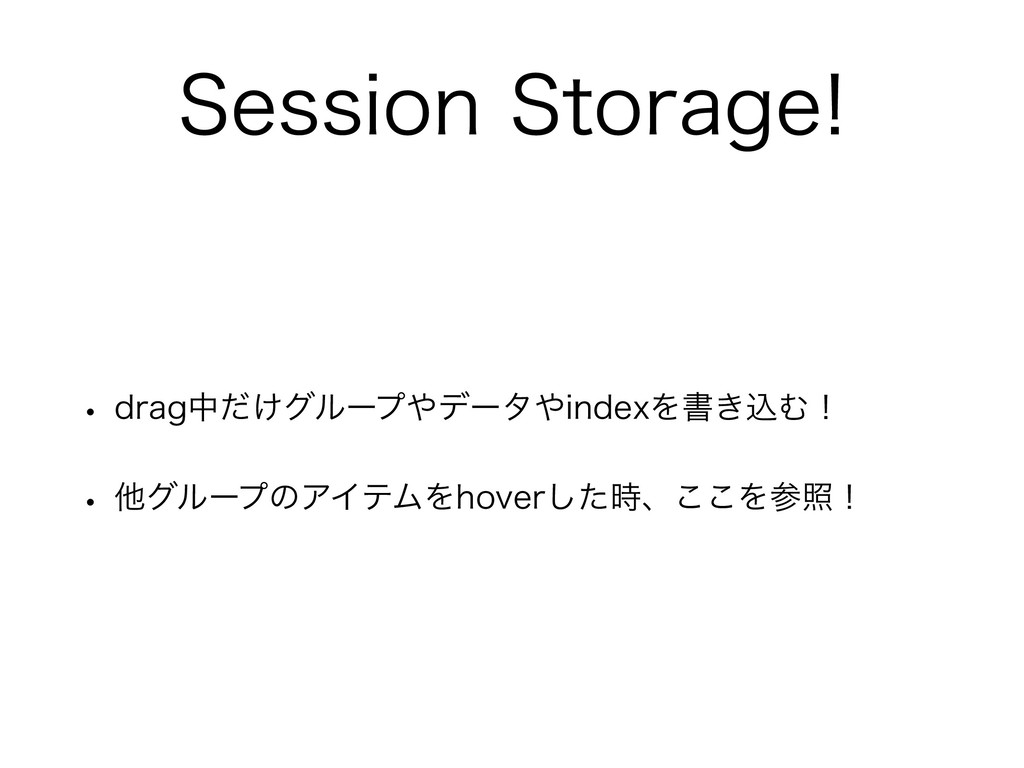 Session Storage!

• drag中だけグループやデータやindexを書き込む！

• 他グループのアイテムをhoverした時、ここを参照！